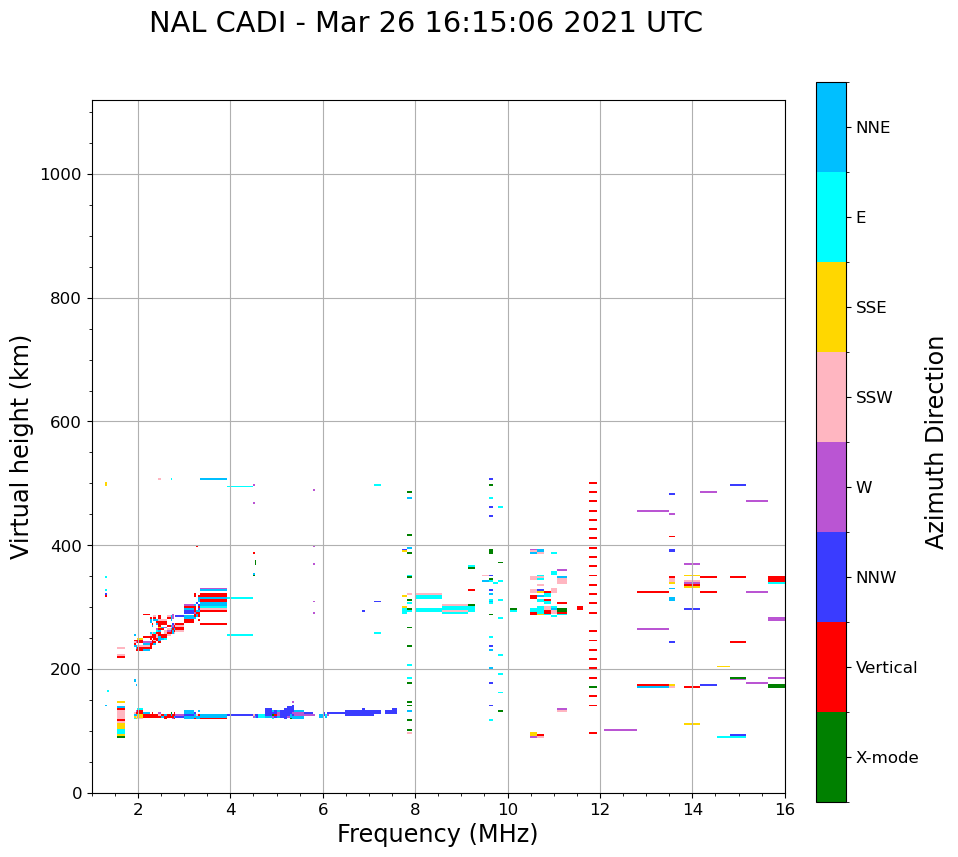 NAL CADI - Mar 26 16:15:06 2021 UTC

Virtual height (km)

1000
800
600
400
200
0

2
4
6
8
10
12
14
16

Frequency (MHz)

NNE
E
SSE
SSW
W
NNW
Vertical
X-mode

Azimuth Direction